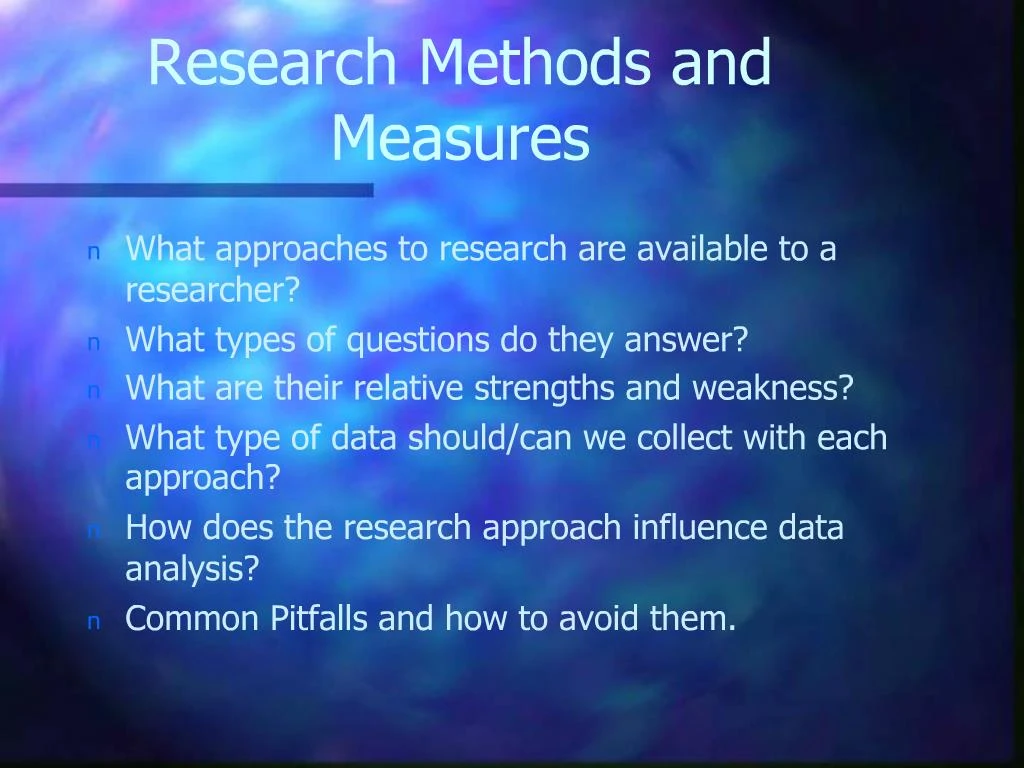 Research Methods and Measures

n What approaches to research are available to a researcher?
n What types of questions do they answer?
n What are their relative strengths and weakness?
n What type of data should/can we collect with each approach?
n How does the research approach influence data analysis?
n Common Pitfalls and how to avoid them.